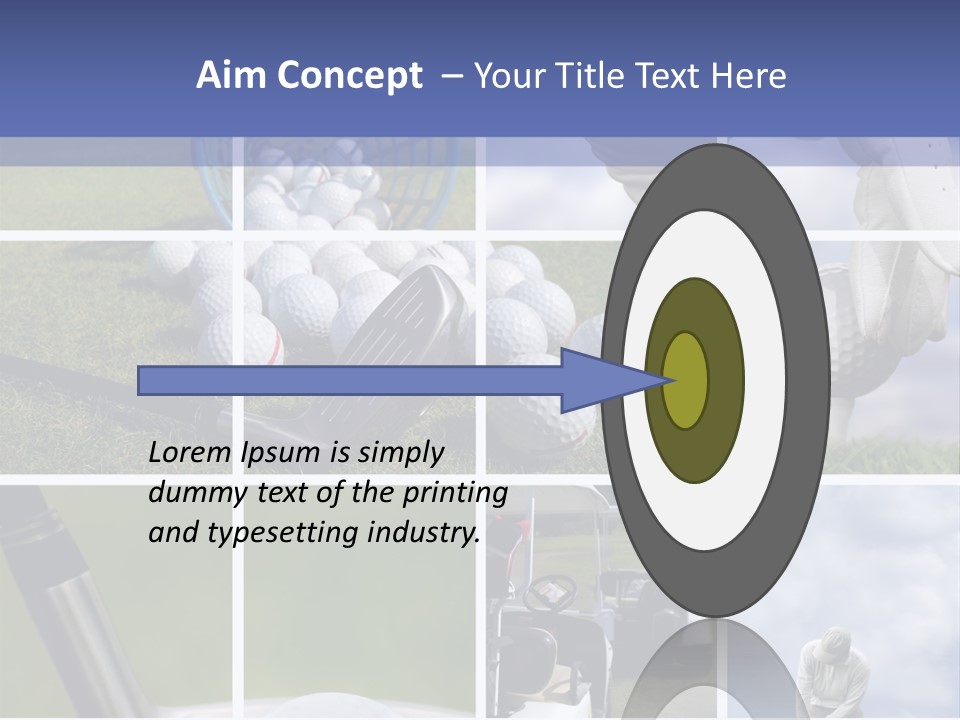 Aim Concept – Your Title Text Here

Lorem Ipsum is simply dummy text of the printing and typesetting industry.